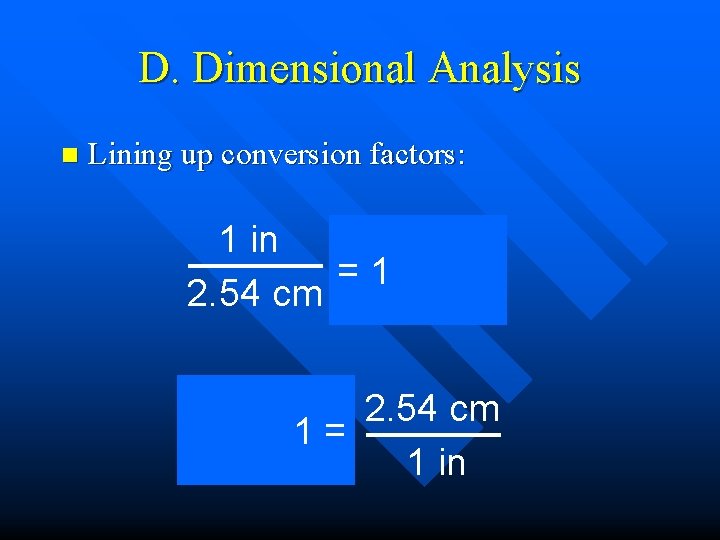 D. Dimensional Analysis

Lining up conversion factors:

$\frac{1 \text{ in}}{2.54 \text{ cm}} = 1$

$1 = \frac{2.54 \text{ cm}}{1 \text{ in}}$